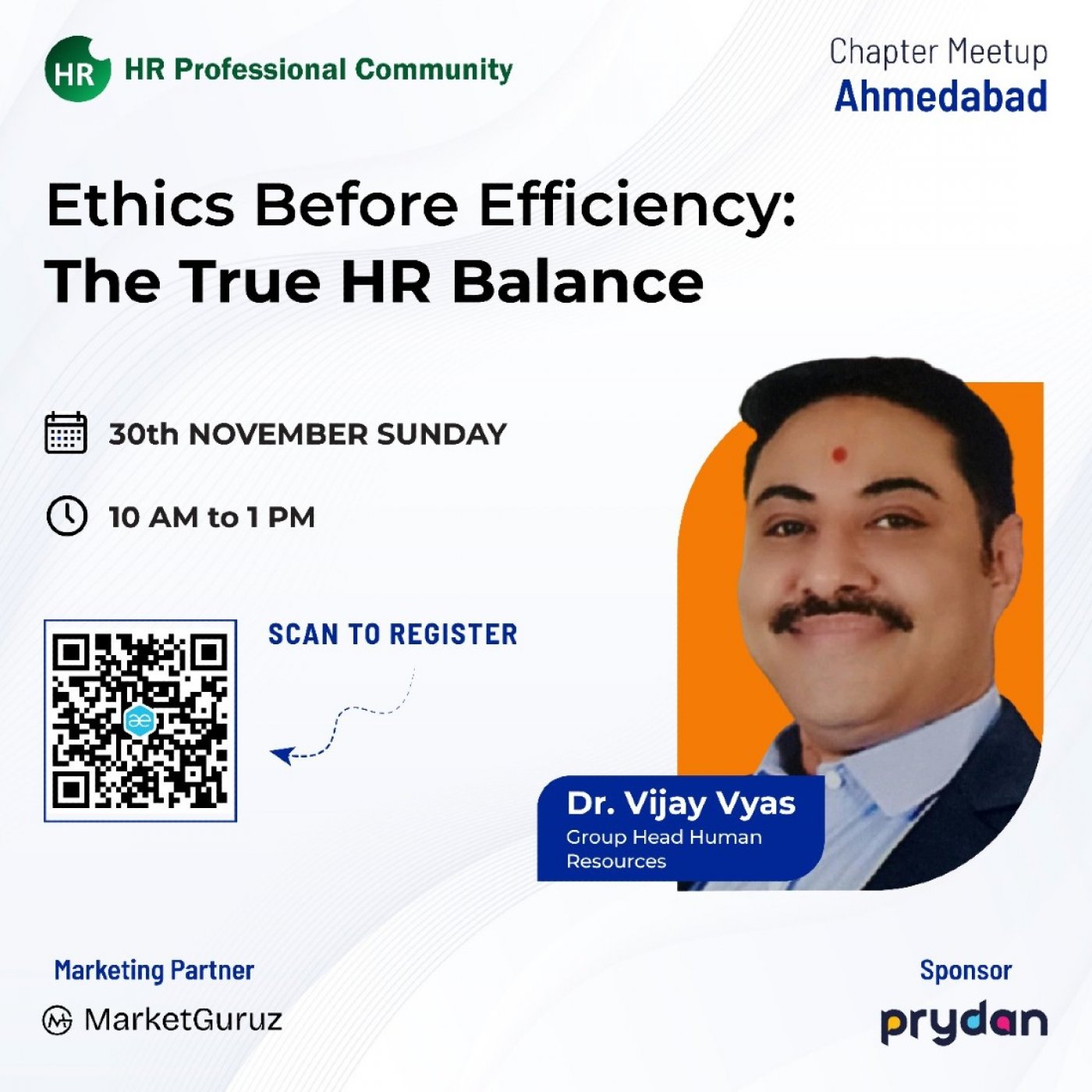 HR HR Professional Community

Chapter Meetup
Ahmedabad

Ethics Before Efficiency:
The True HR Balance

30th NOVEMBER SUNDAY

10 AM to 1 PM

SCAN TO REGISTER

Dr. Vijay Vyas
Group Head Human Resources

Marketing Partner
MarketGuruz

Sponsor
prydan